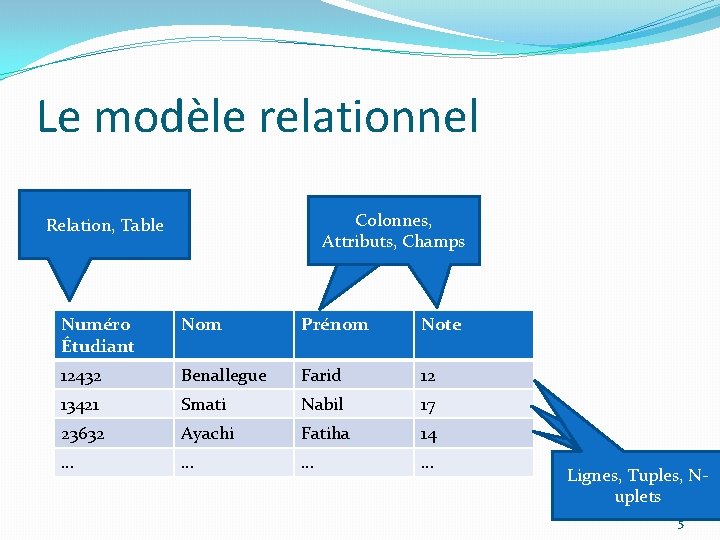 Le modèle relationnel

Relation, Table

Colonnes, Attributs, Champs

| Numéro Étudiant | Nom | Prénom | Note |
|---|---|---|---|
| 12432 | Benallegue | Farid | 12 |
| 13421 | Smati | Nabil | 17 |
| 23632 | Ayachi | Fatiha | 14 |
| … | … | … | … |

Lignes, Tuples, N-uplets

5